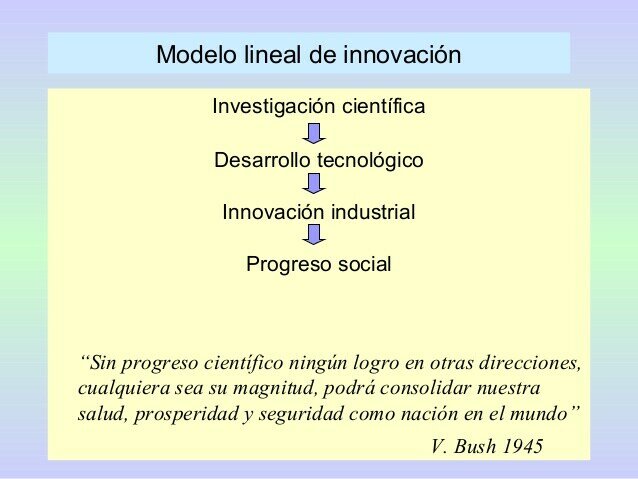 Modelo lineal de innovación

Investigación científica

Desarrollo tecnológico

Innovación industrial

Progreso social

“Sin progreso científico ningún logro en otras direcciones, cualquiera sea su magnitud, podrá consolidar nuestra salud, prosperidad y seguridad como nación en el mundo”

V. Bush 1945